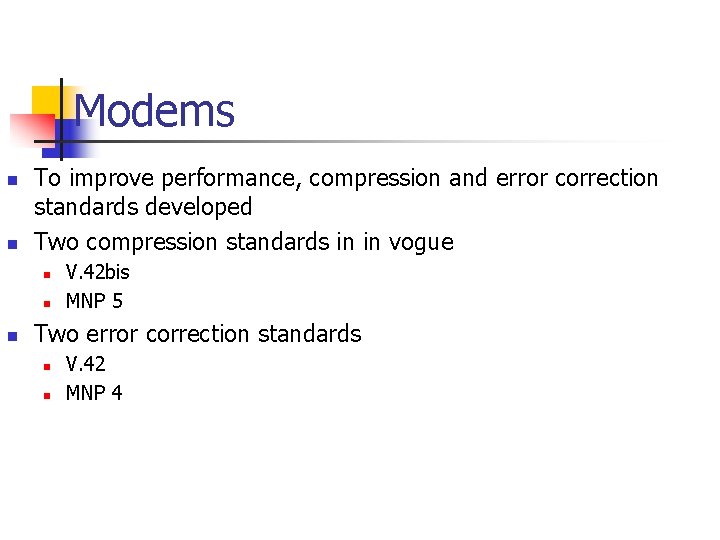 Modems

- To improve performance, compression and error correction standards developed
- Two compression standards in in vogue
  - V.42bis
  - MNP 5
- Two error correction standards
  - V.42
  - MNP 4